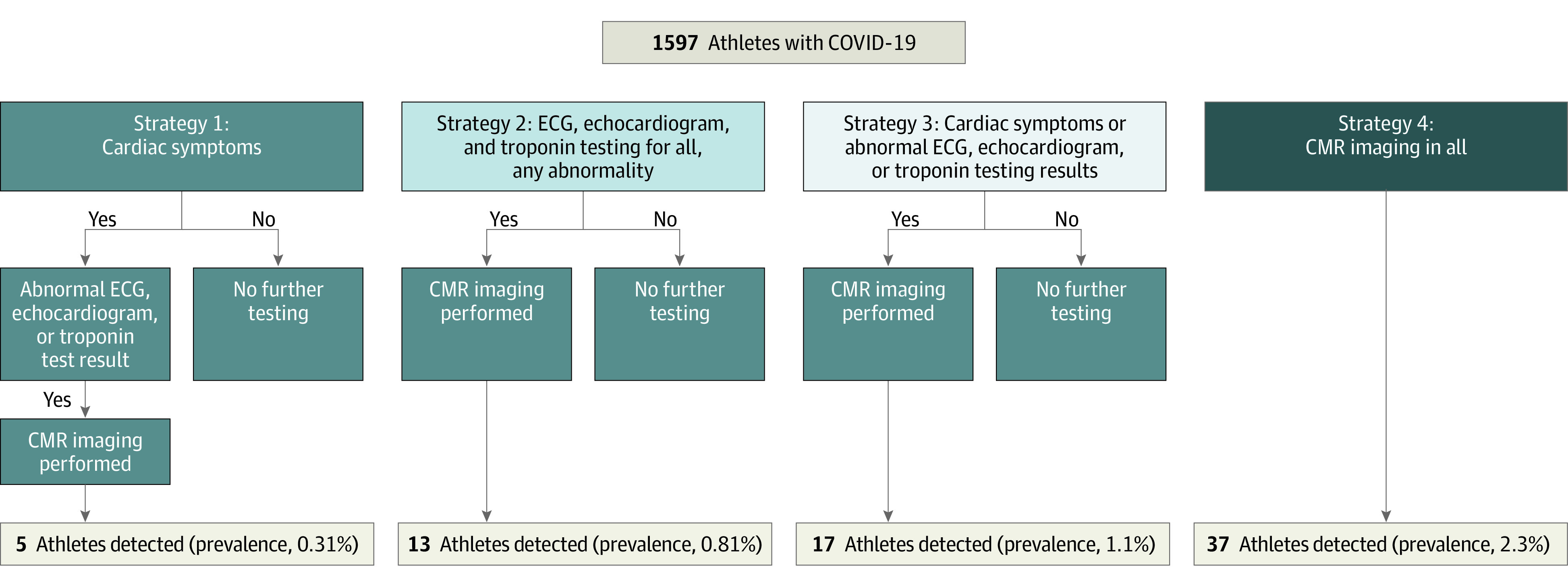 1597 Athletes with COVID-19

Strategy 1: Cardiac symptoms

Yes

No

Abnormal ECG, echocardiogram, or troponin test result

No further testing

Yes

CMR imaging performed

5 Athletes detected (prevalence, 0.31%)

Strategy 2: ECG, echocardiogram, and troponin testing for all, any abnormality

Yes

No

CMR imaging performed

No further testing

13 Athletes detected (prevalence, 0.81%)

Strategy 3: Cardiac symptoms or abnormal ECG, echocardiogram, or troponin testing results

Yes

No

CMR imaging performed

No further testing

17 Athletes detected (prevalence, 1.1%)

Strategy 4: CMR imaging in all

37 Athletes detected (prevalence, 2.3%)